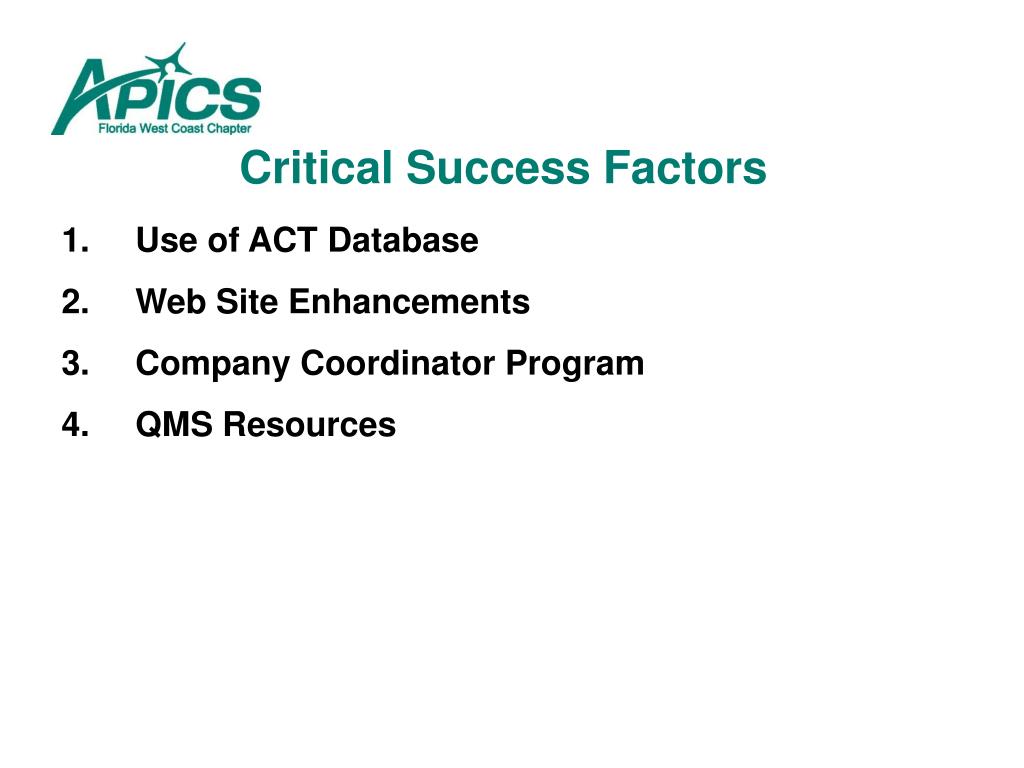 APICS
Florida West Coast Chapter

Critical Success Factors

1. Use of ACT Database
2. Web Site Enhancements
3. Company Coordinator Program
4. QMS Resources